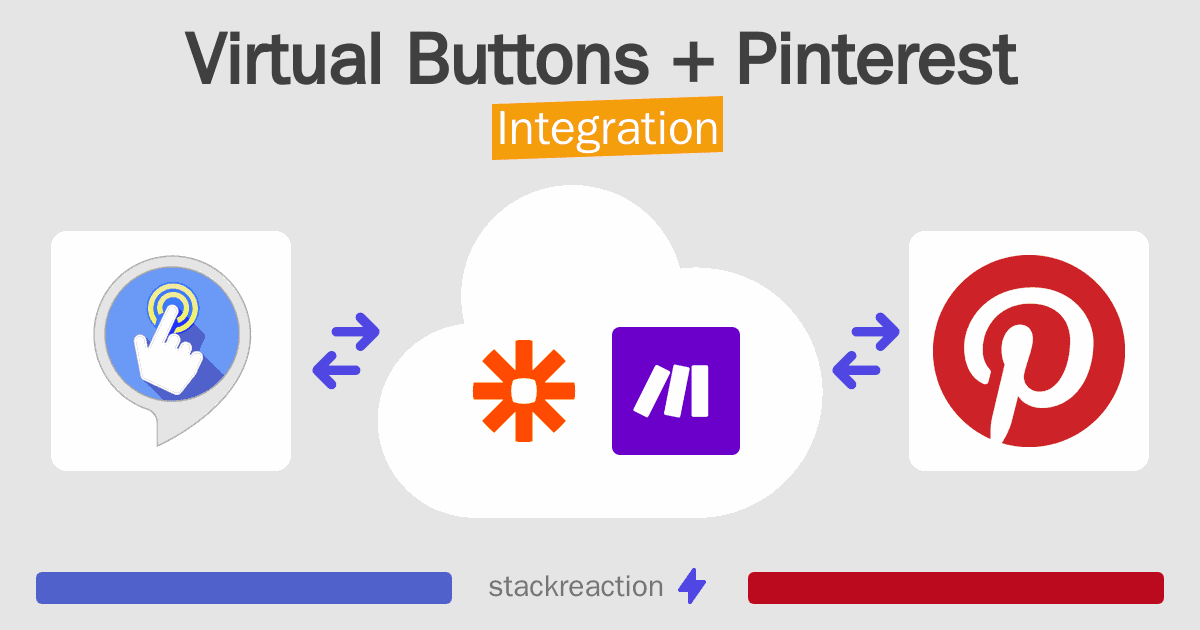 Virtual Buttons + Pinterest
Integration

stackreaction